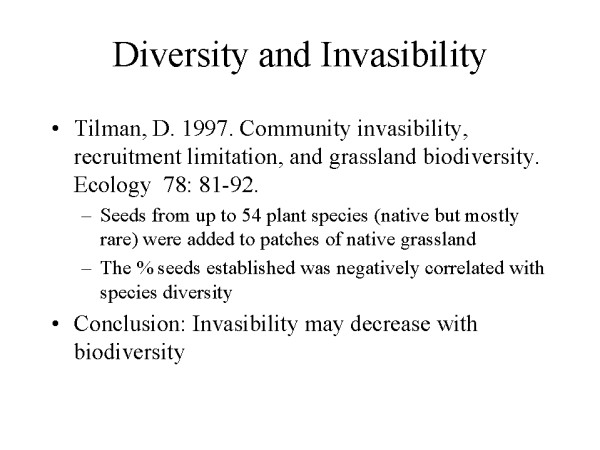 Diversity and Invasibility

• Tilman, D. 1997. Community invasibility, recruitment limitation, and grassland biodiversity. Ecology 78: 81-92.

– Seeds from up to 54 plant species (native but mostly rare) were added to patches of native grassland

– The % seeds established was negatively correlated with species diversity

• Conclusion: Invasibility may decrease with biodiversity